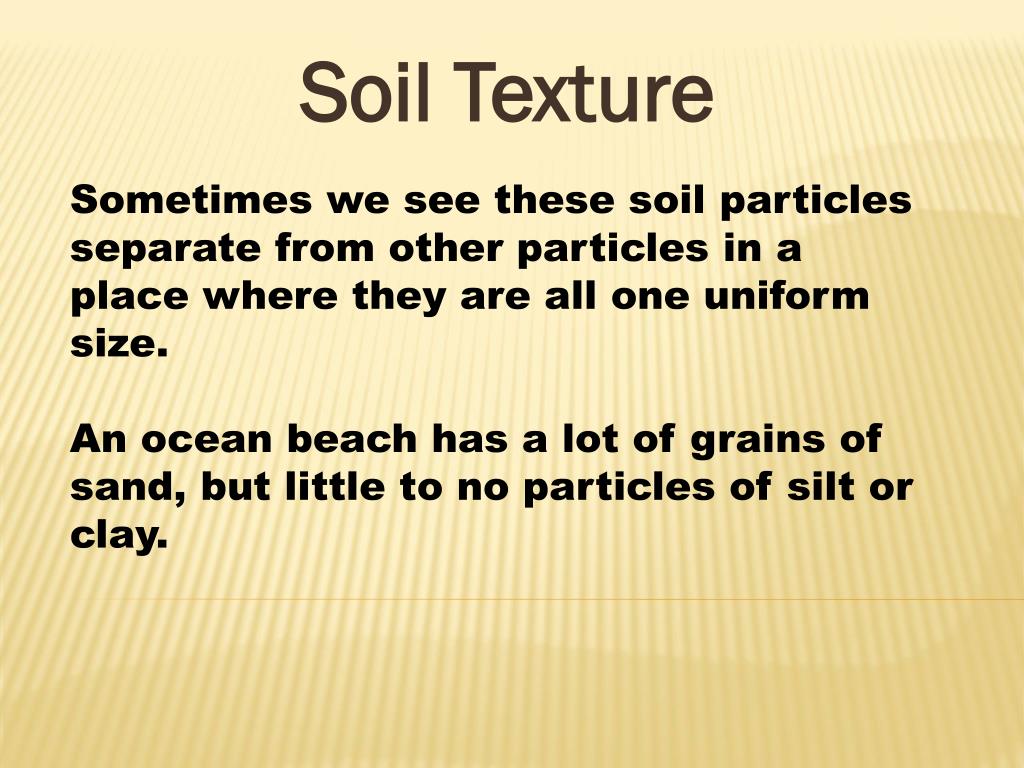 Soil Texture

Sometimes we see these soil particles separate from other particles in a place where they are all one uniform size.

An ocean beach has a lot of grains of sand, but little to no particles of silt or clay.